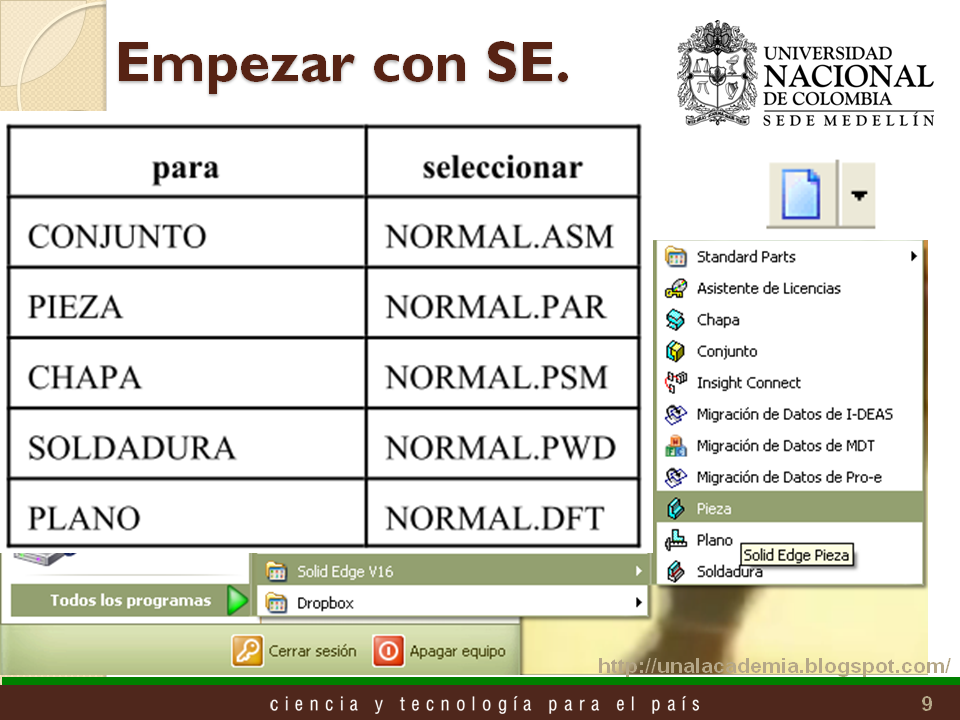 Empezar con SE.

UNIVERSIDAD NACIONAL DE COLOMBIA
SEDE MEDELLÍN

| para | seleccionar |
|---|---|
| CONJUNTO | NORMAL.ASM |
| PIEZA | NORMAL.PAR |
| CHAPA | NORMAL.PSM |
| SOLDADURA | NORMAL.PWD |
| PLANO | NORMAL.DFT |

Standard Parts
Asistente de Licencias
Chapa
Conjunto
Insight Connect
Migración de Datos de I-DEAS
Migración de Datos de MDT
Migración de Datos de Pro-e
Pieza
Plano
Solid Edge Pieza
Soldadura

Solid Edge V16
Dropbox
Todos los programas
Cerrar sesión
Apagar equipo

http://unalacademia.blogspot.com/

ciencia y tecnología para el país

9